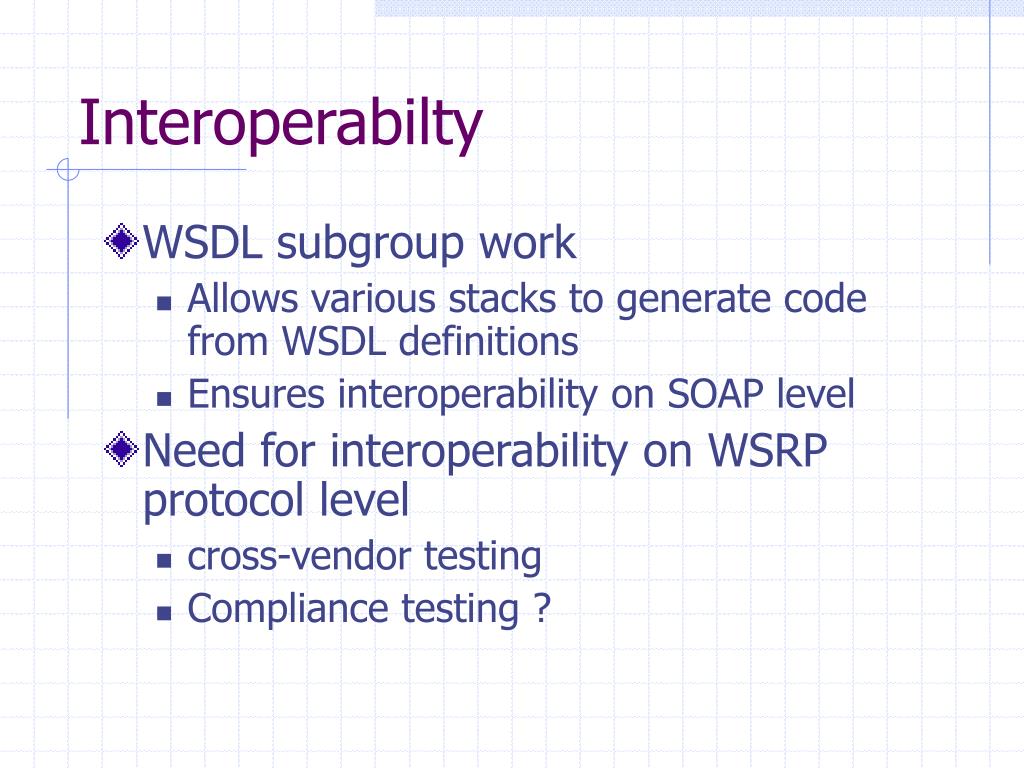 Interoperabilty

WSDL subgroup work

Allows various stacks to generate code from WSDL definitions

Ensures interoperability on SOAP level

Need for interoperability on WSRP protocol level

cross-vendor testing

Compliance testing ?